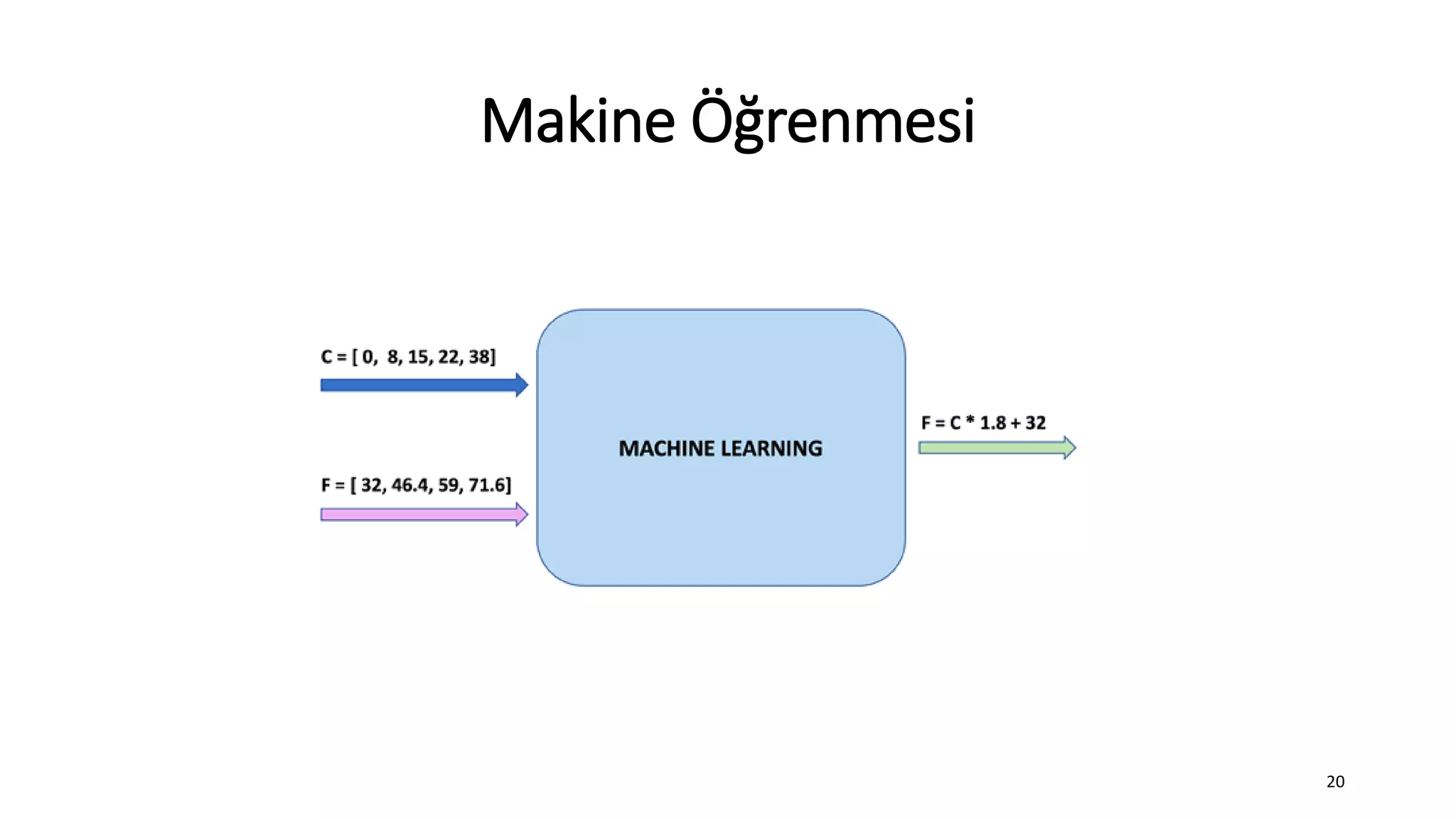 Makine Öğrenmesi

C = [ 0,  8, 15, 22, 38]

F = [ 32, 46.4, 59, 71.6]

MACHINE LEARNING

F = C * 1.8 + 32

20